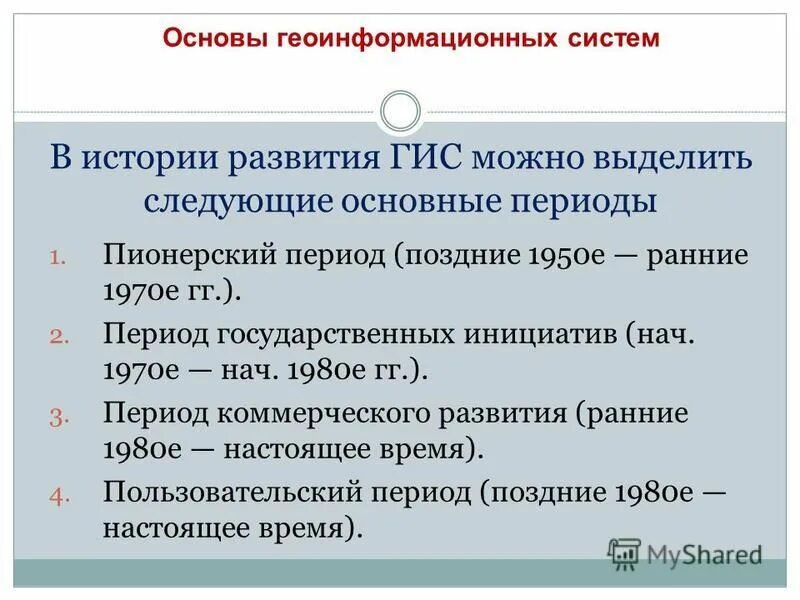 Основы геоинформационных систем

В истории развития ГИС можно выделить следующие основные периоды

1. Пионерский период (поздние 1950е — ранние 1970е гг.).
2. Период государственных инициатив (нач. 1970е — нач. 1980е гг.).
3. Период коммерческого развития (ранние 1980е — настоящее время).
4. Пользовательский период (поздние 1980е — настоящее время).

MyShared